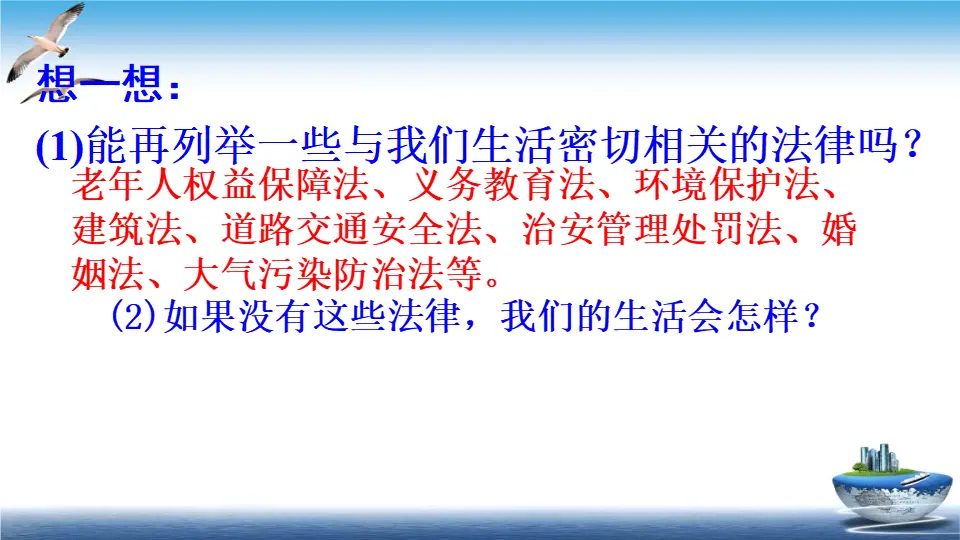 想一想：

(1)能再列举一些与我们生活密切相关的法律吗？

老年人权益保障法、义务教育法、环境保护法、建筑法、道路交通安全法、治安管理处罚法、婚姻法、大气污染防治法等。

(2)如果没有这些法律，我们的生活会怎样？